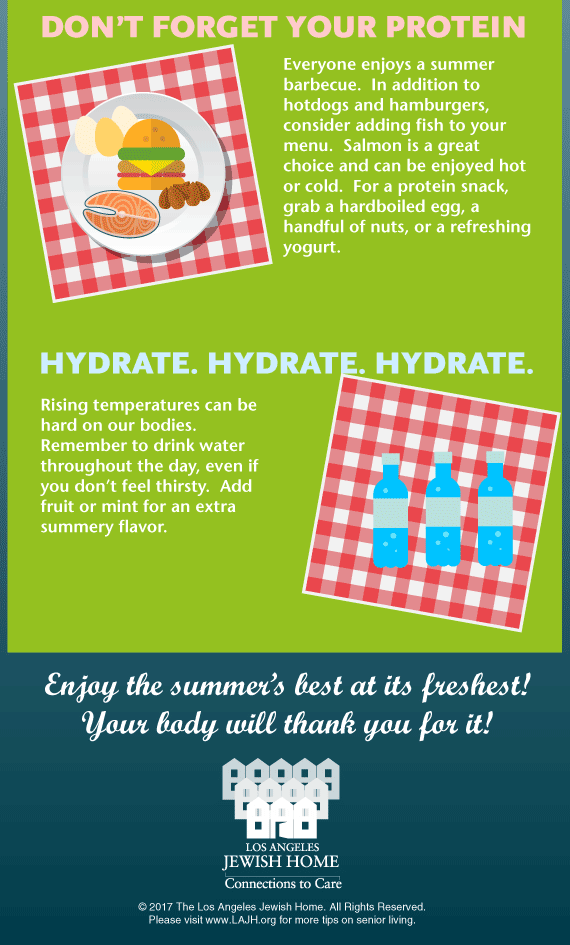 DON'T FORGET YOUR PROTEIN

Everyone enjoys a summer barbecue. In addition to hotdogs and hamburgers, consider adding fish to your menu. Salmon is a great choice and can be enjoyed hot or cold. For a protein snack, grab a hardboiled egg, a handful of nuts, or a refreshing yogurt.

HYDRATE. HYDRATE. HYDRATE.

Rising temperatures can be hard on our bodies. Remember to drink water throughout the day, even if you don't feel thirsty. Add fruit or mint for an extra summery flavor.

Enjoy the summer's best at its freshest! Your body will thank you for it!

LOS ANGELES
JEWISH HOME
Connections to Care

© 2017 The Los Angeles Jewish Home. All Rights Reserved.
Please visit www.LAJH.org for more tips on senior living.